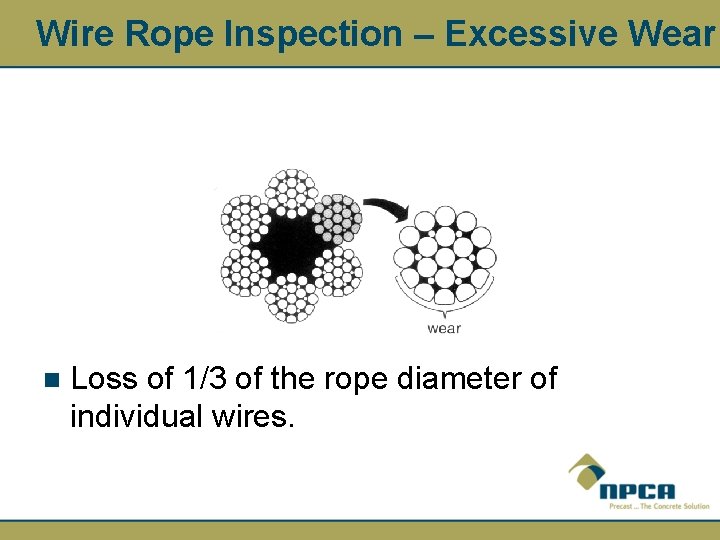 Wire Rope Inspection – Excessive Wear

wear

Loss of 1/3 of the rope diameter of individual wires.

NPCA
Precast ... The Concrete Solution